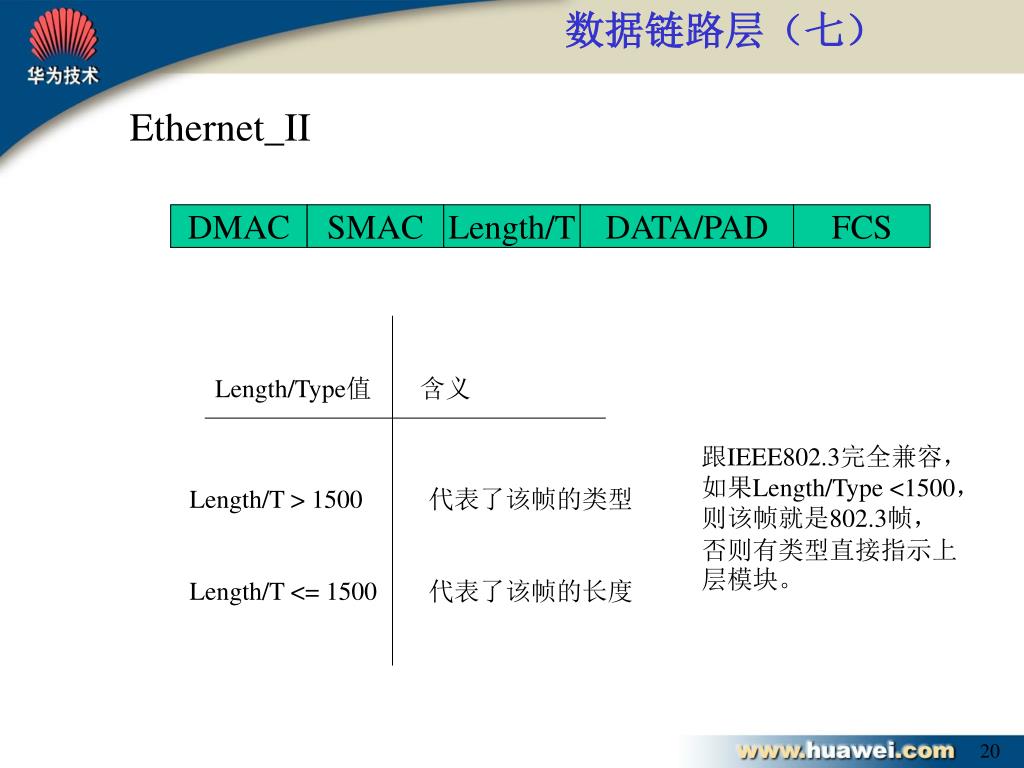 华为技术

数据链路层（七）

Ethernet_II

| DMAC | SMAC | Length/T | DATA/PAD | FCS |
|---|---|---|---|---|

| Length/Type值 | 含义 |
|---|---|
| Length/T > 1500 | 代表了该帧的类型 |
| Length/T <= 1500 | 代表了该帧的长度 |

跟IEEE802.3完全兼容，如果Length/Type <1500，则该帧就是802.3帧，否则有类型直接指示上层模块。

www.huawei.com 20